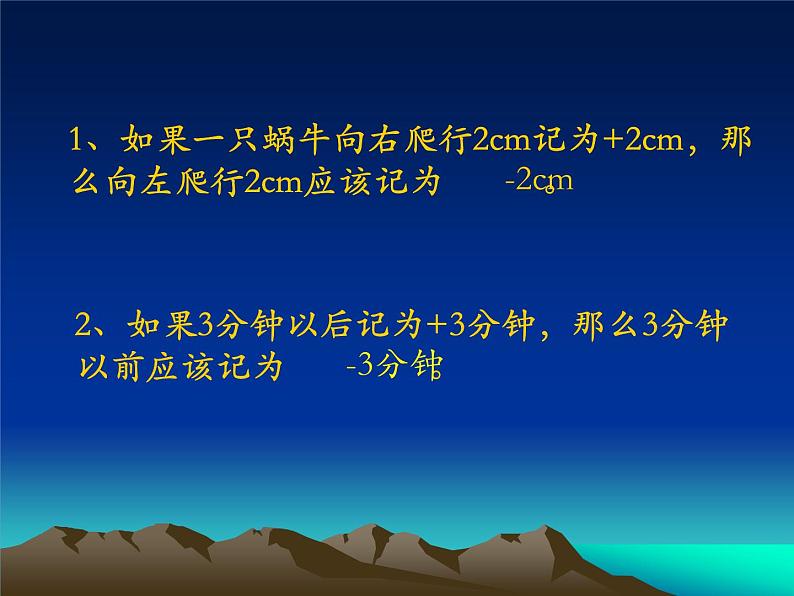 1、如果一只蜗牛向右爬行2cm记为+2cm，那么向左爬行2cm应该记为 -2cm。

2、如果3分钟以后记为+3分钟，那么3分钟以前应该记为 -3分钟。